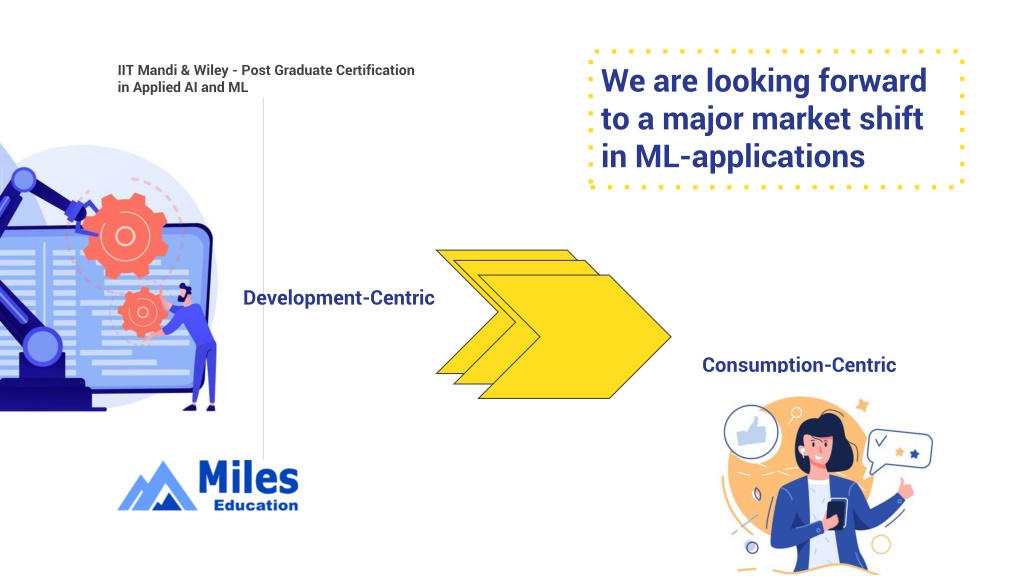 IIT Mandi & Wiley - Post Graduate Certification in Applied AI and ML

We are looking forward to a major market shift in ML-applications

Development-Centric

Consumption-Centric

Miles Education